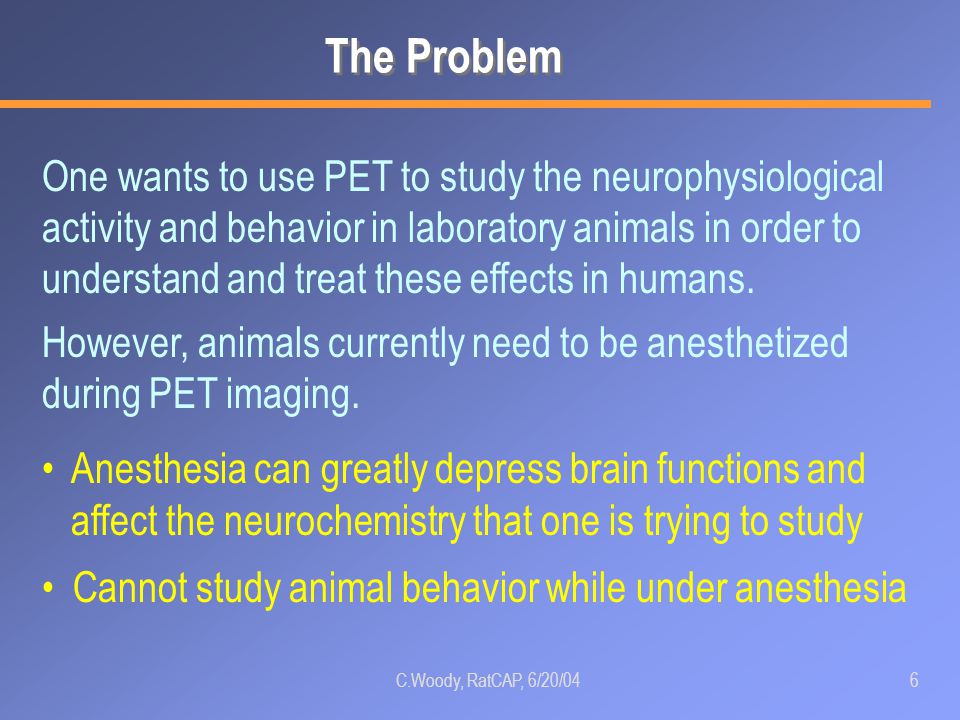 The Problem

One wants to use PET to study the neurophysiological activity and behavior in laboratory animals in order to understand and treat these effects in humans.

However, animals currently need to be anesthetized during PET imaging.

• Anesthesia can greatly depress brain functions and affect the neurochemistry that one is trying to study

• Cannot study animal behavior while under anesthesia

C.Woody, RatCAP, 6/20/04

6